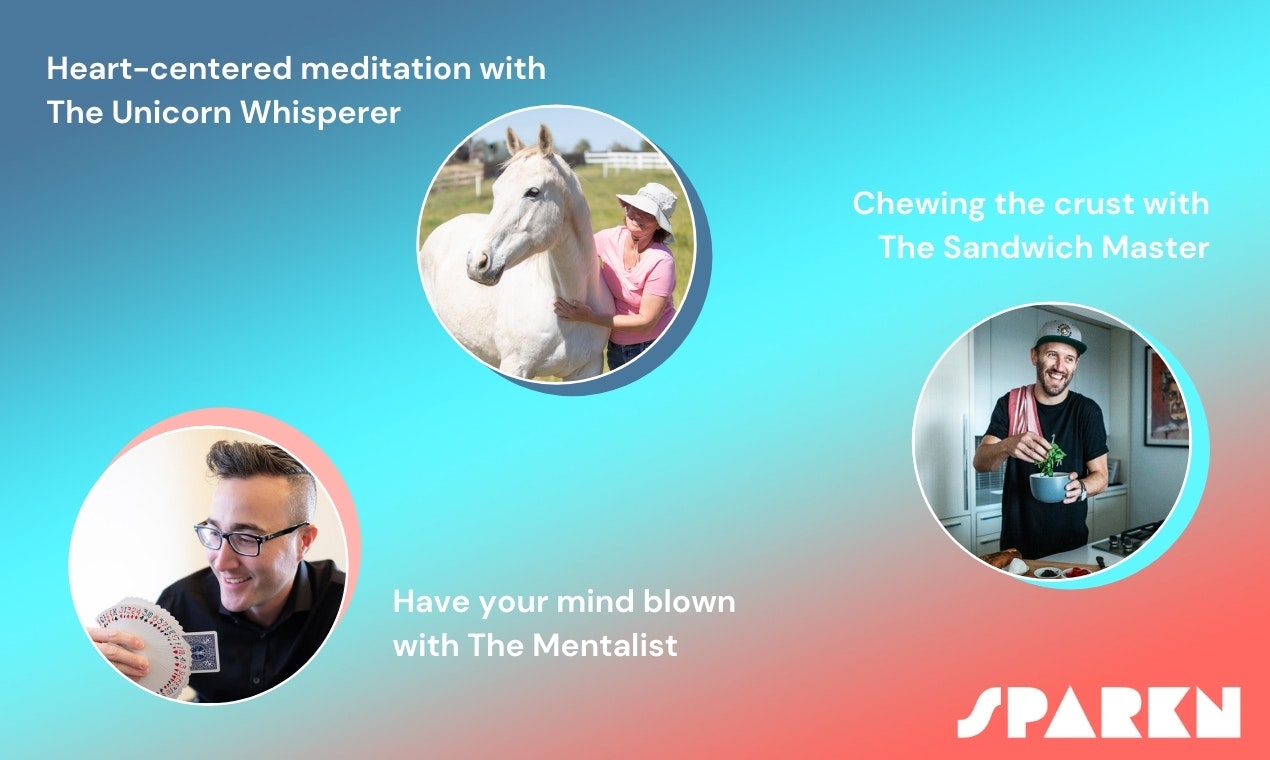 Heart-centered meditation with The Unicorn Whisperer

Chewing the crust with The Sandwich Master

Have your mind blown with The Mentalist

SPARKN